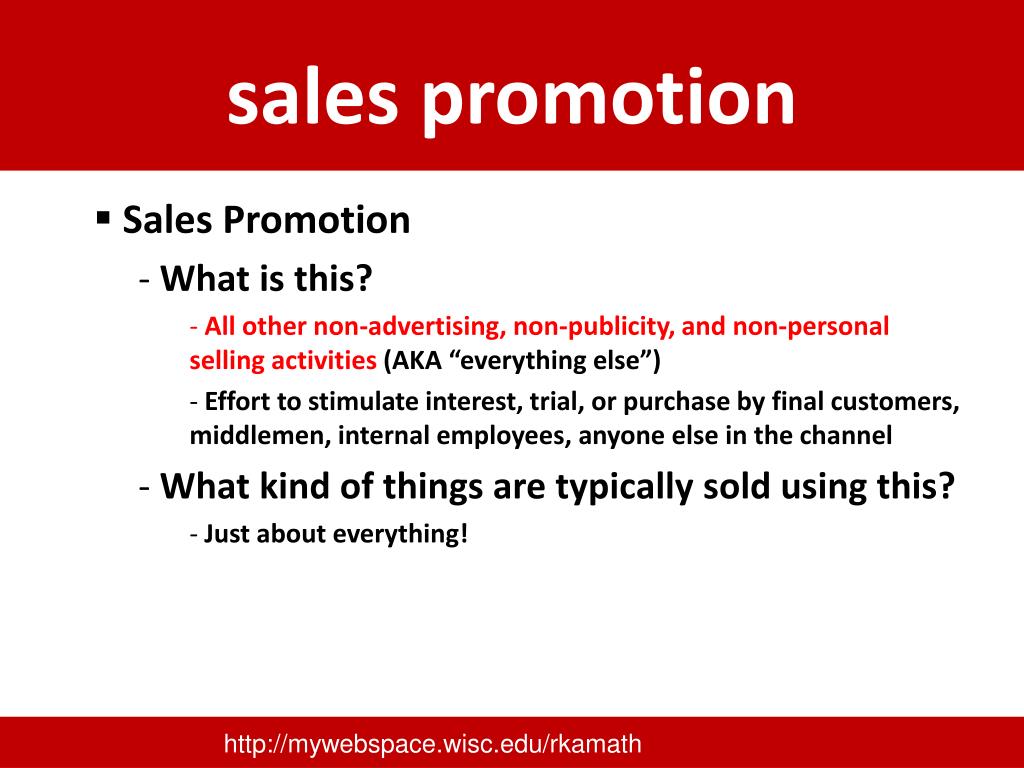 sales promotion

▪ Sales Promotion

- What is this?

- All other non-advertising, non-publicity, and non-personal selling activities (AKA “everything else”)

- Effort to stimulate interest, trial, or purchase by final customers, middlemen, internal employees, anyone else in the channel

- What kind of things are typically sold using this?

- Just about everything!

http://mywebspace.wisc.edu/rkamath